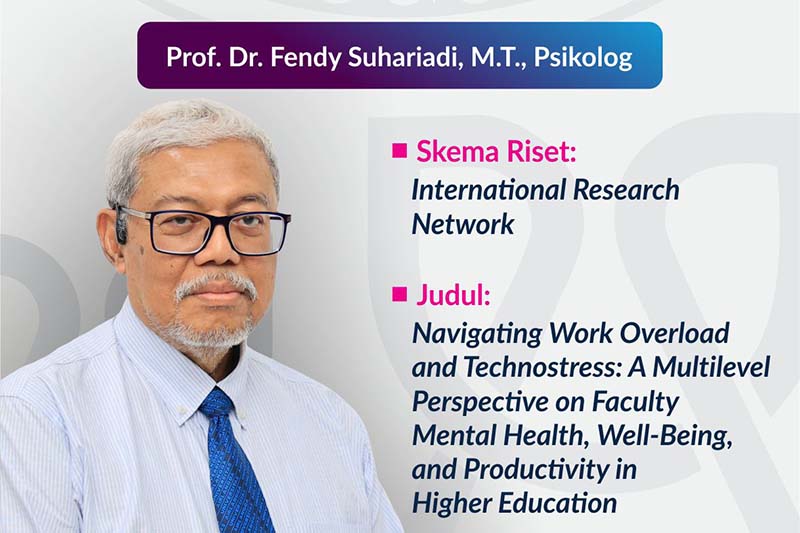 Prof. Dr. Fendy Suhariadi, M.T., Psikolog

Skema Riset:
International Research Network

Judul:
Navigating Work Overload and Technostress: A Multilevel Perspective on Faculty Mental Health, Well-Being, and Productivity in Higher Education